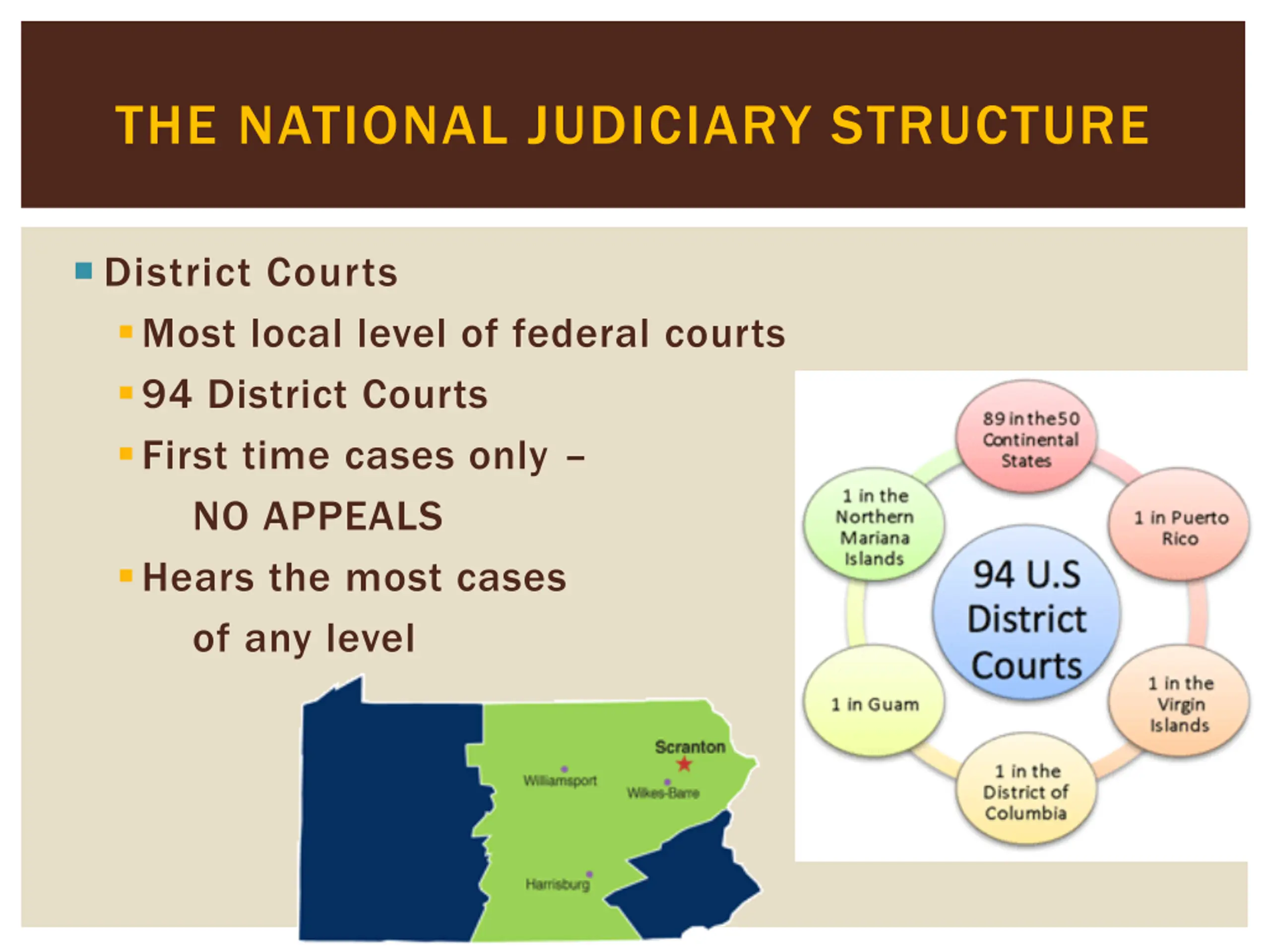 THE NATIONAL JUDICIARY STRUCTURE

District Courts

Most local level of federal courts

94 District Courts

First time cases only – NO APPEALS

Hears the most cases of any level

Scranton

Williamsport

Wilkes-Barre

Harrisburg

94 U.S District Courts

89 in the 50 Continental States

1 in Puerto Rico

1 in the Virgin Islands

1 in the District of Columbia

1 in Guam

1 in the Northern Mariana Islands